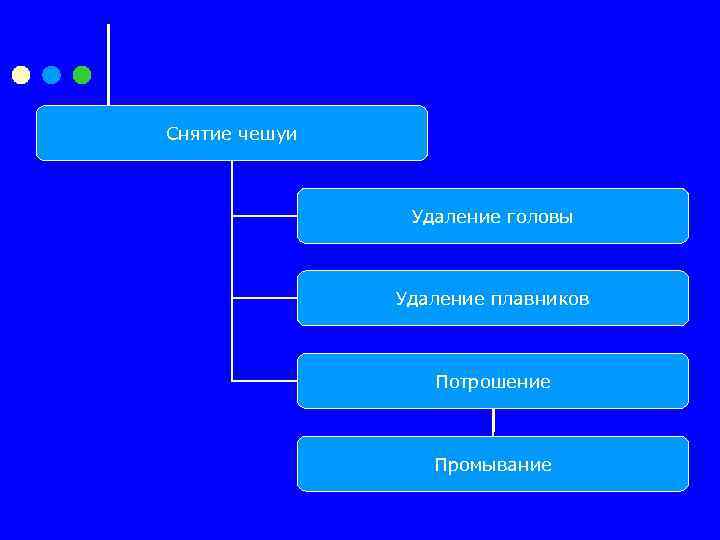 Снятие чешуи

Удаление головы

Удаление плавников

Потрошение

Промывание